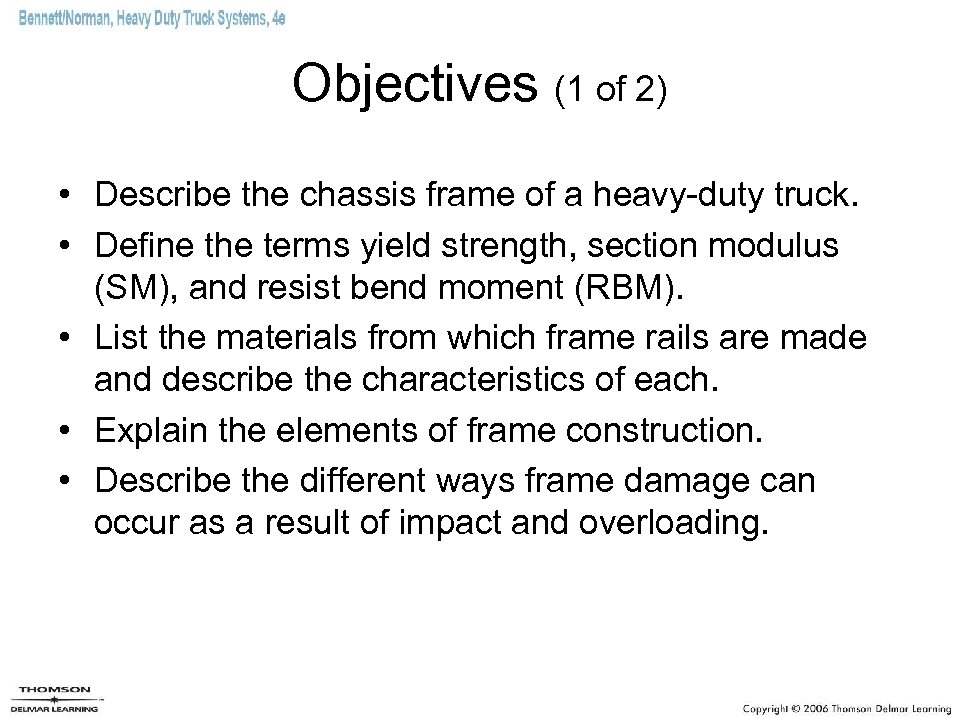 Bennett/Norman, Heavy Duty Truck Systems, 4e

Objectives (1 of 2)

• Describe the chassis frame of a heavy-duty truck.
• Define the terms yield strength, section modulus (SM), and resist bend moment (RBM).
• List the materials from which frame rails are made and describe the characteristics of each.
• Explain the elements of frame construction.
• Describe the different ways frame damage can occur as a result of impact and overloading.

THOMSON
DELMAR LEARNING

Copyright © 2006 Thomson Delmar Learning